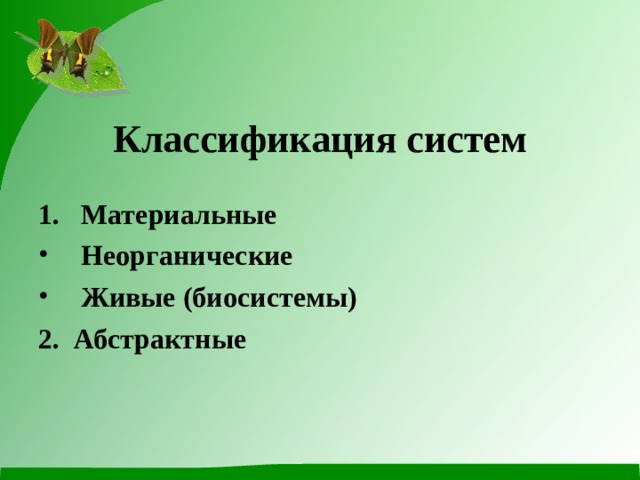 Классификация систем

1. Материальные
• Неорганические
• Живые (биосистемы)

2. Абстрактные